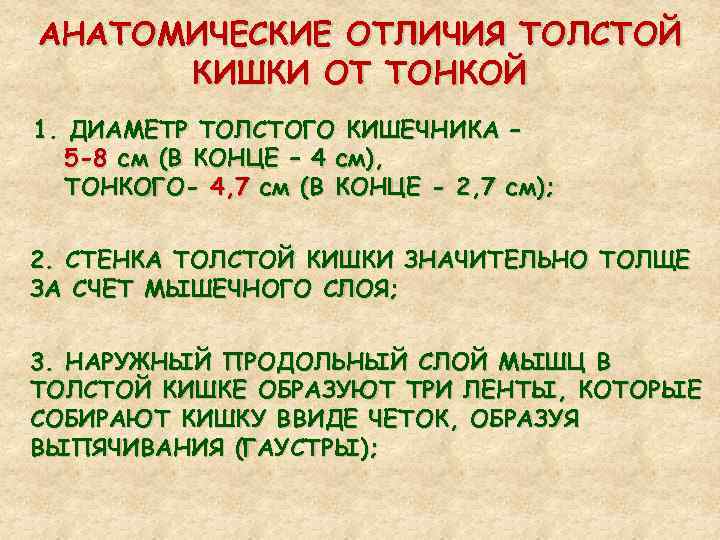 АНАТОМИЧЕСКИЕ ОТЛИЧИЯ ТОЛСТОЙ КИШКИ ОТ ТОНКОЙ

1. ДИАМЕТР ТОЛСТОГО КИШЕЧНИКА – 5-8 см (В КОНЦЕ – 4 см), ТОНКОГО- 4,7 см (В КОНЦЕ - 2,7 см);

2. СТЕНКА ТОЛСТОЙ КИШКИ ЗНАЧИТЕЛЬНО ТОЛЩЕ ЗА СЧЕТ МЫШЕЧНОГО СЛОЯ;

3. НАРУЖНЫЙ ПРОДОЛЬНЫЙ СЛОЙ МЫШЦ В ТОЛСТОЙ КИШКЕ ОБРАЗУЮТ ТРИ ЛЕНТЫ, КОТОРЫЕ СОБИРАЮТ КИШКУ ВВИДЕ ЧЕТОК, ОБРАЗУЯ ВЫПЯЧИВАНИЯ (ГАУСТРЫ);